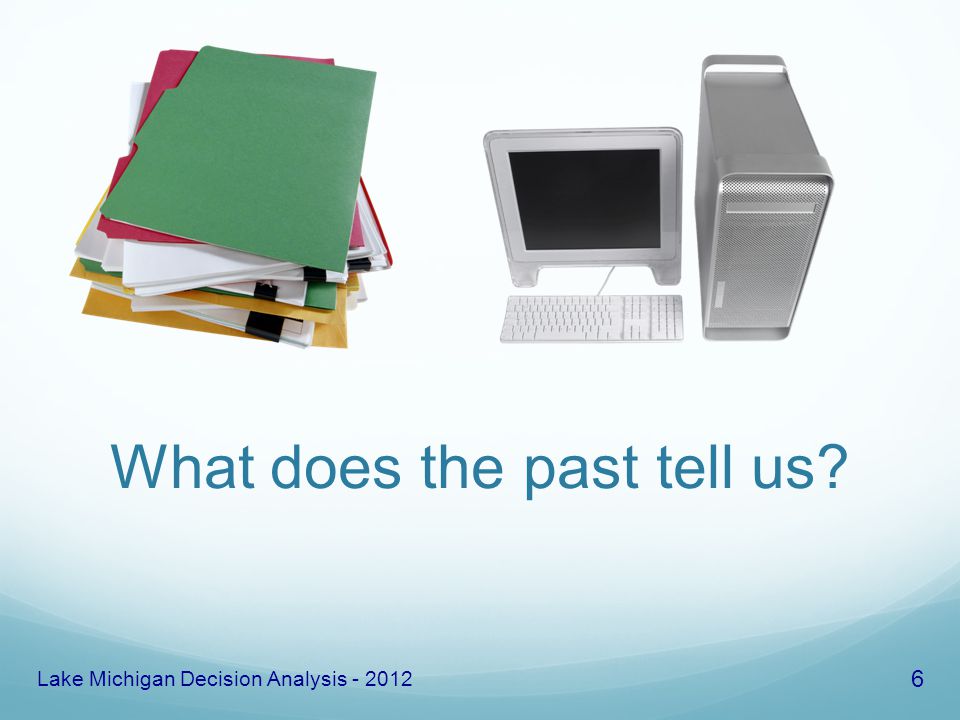 What does the past tell us?

Lake Michigan Decision Analysis - 2012

6